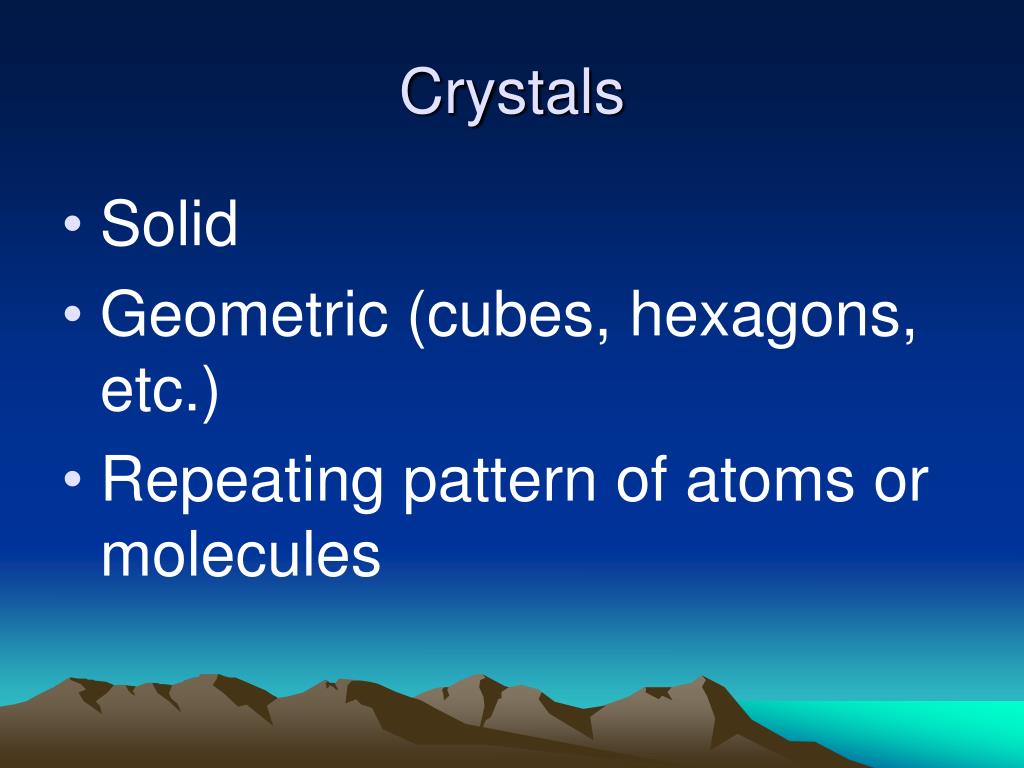 Crystals

• Solid
• Geometric (cubes, hexagons, etc.)
• Repeating pattern of atoms or molecules